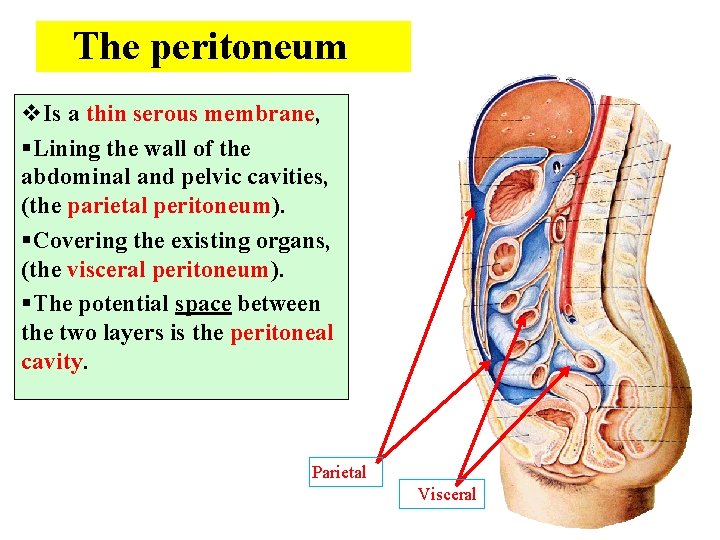 The peritoneum

❖Is a thin serous membrane,

▪Lining the wall of the abdominal and pelvic cavities, (the parietal peritoneum).

▪Covering the existing organs, (the visceral peritoneum).

▪The potential space between the two layers is the peritoneal cavity.

Parietal

Visceral